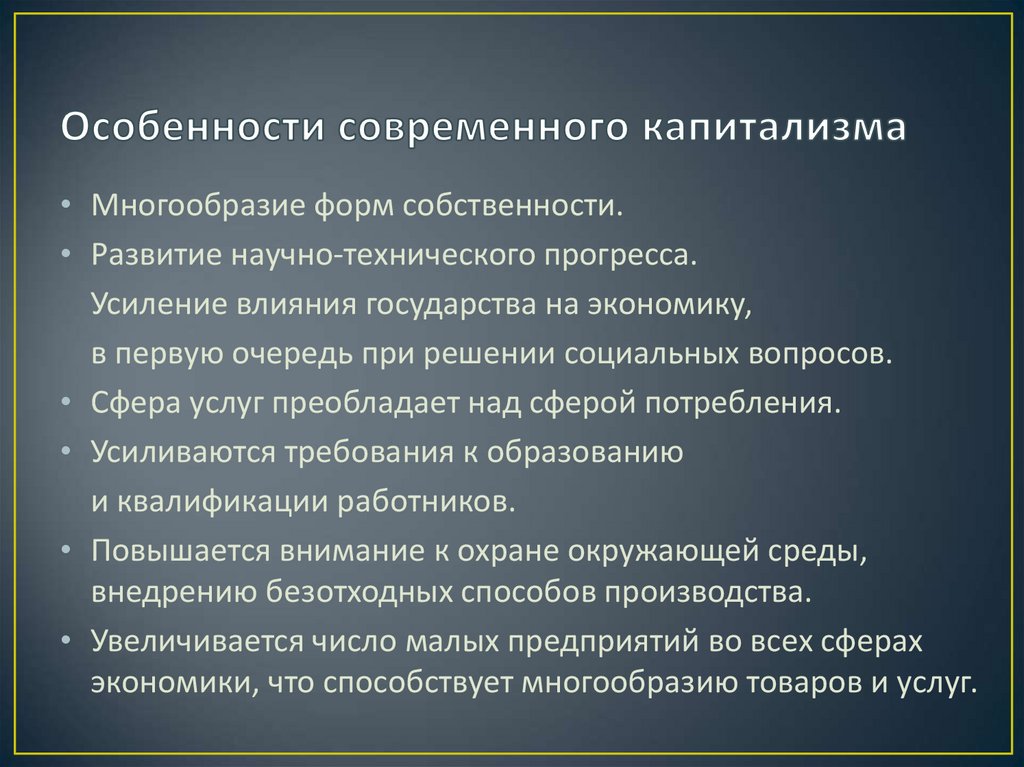 Особенности современного капитализма

• Многообразие форм собственности.
• Развитие научно-технического прогресса.
Усиление влияния государства на экономику,
в первую очередь при решении социальных вопросов.
• Сфера услуг преобладает над сферой потребления.
• Усиливаются требования к образованию
и квалификации работников.
• Повышается внимание к охране окружающей среды, внедрению безотходных способов производства.
• Увеличивается число малых предприятий во всех сферах экономики, что способствует многообразию товаров и услуг.